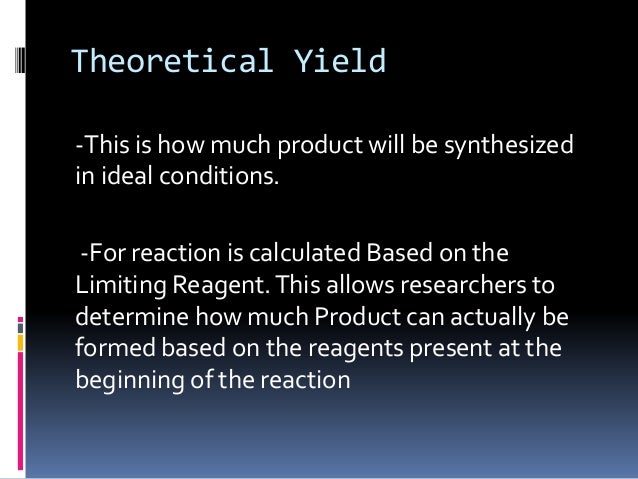 Theoretical Yield

-This is how much product will be synthesized in ideal conditions.

-For reaction is calculated Based on the Limiting Reagent. This allows researchers to determine how much Product can actually be formed based on the reagents present at the beginning of the reaction